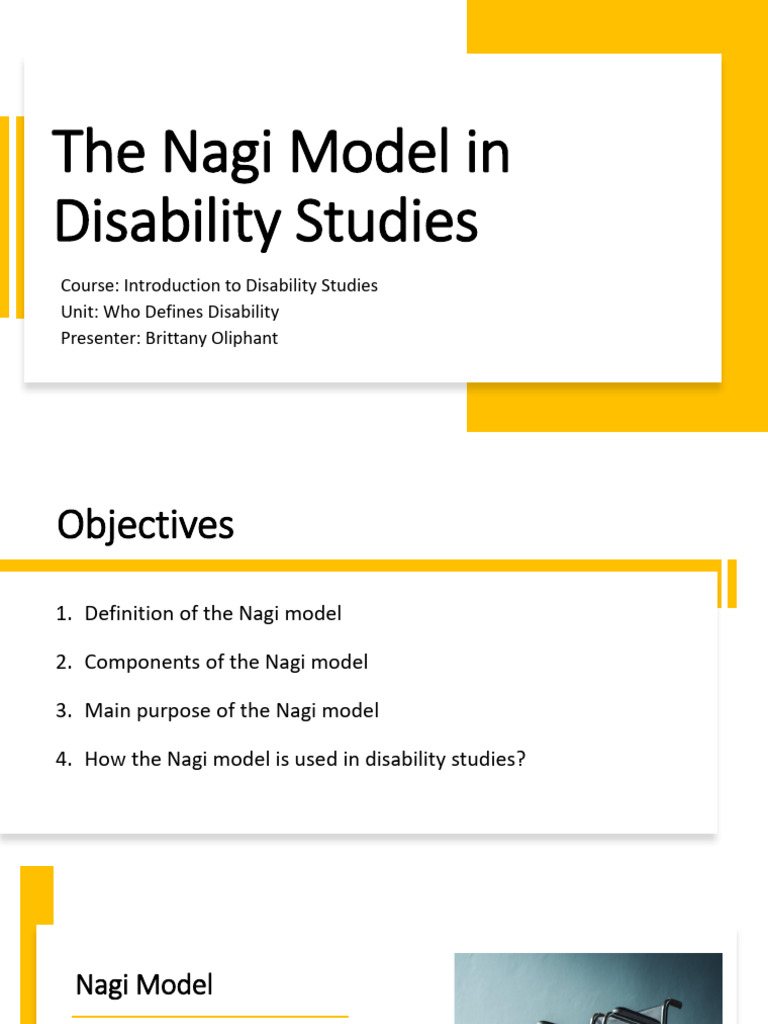 The Nagi Model in Disability Studies

Course: Introduction to Disability Studies
Unit: Who Defines Disability
Presenter: Brittany Oliphant

Objectives

1. Definition of the Nagi model
2. Components of the Nagi model
3. Main purpose of the Nagi model
4. How the Nagi model is used in disability studies?

Nagi Model